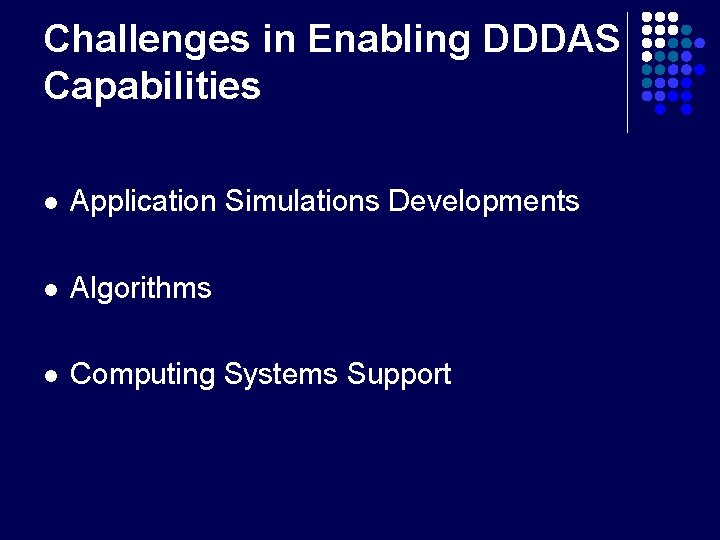 Challenges in Enabling DDDAS Capabilities

- Application Simulations Developments
- Algorithms
- Computing Systems Support